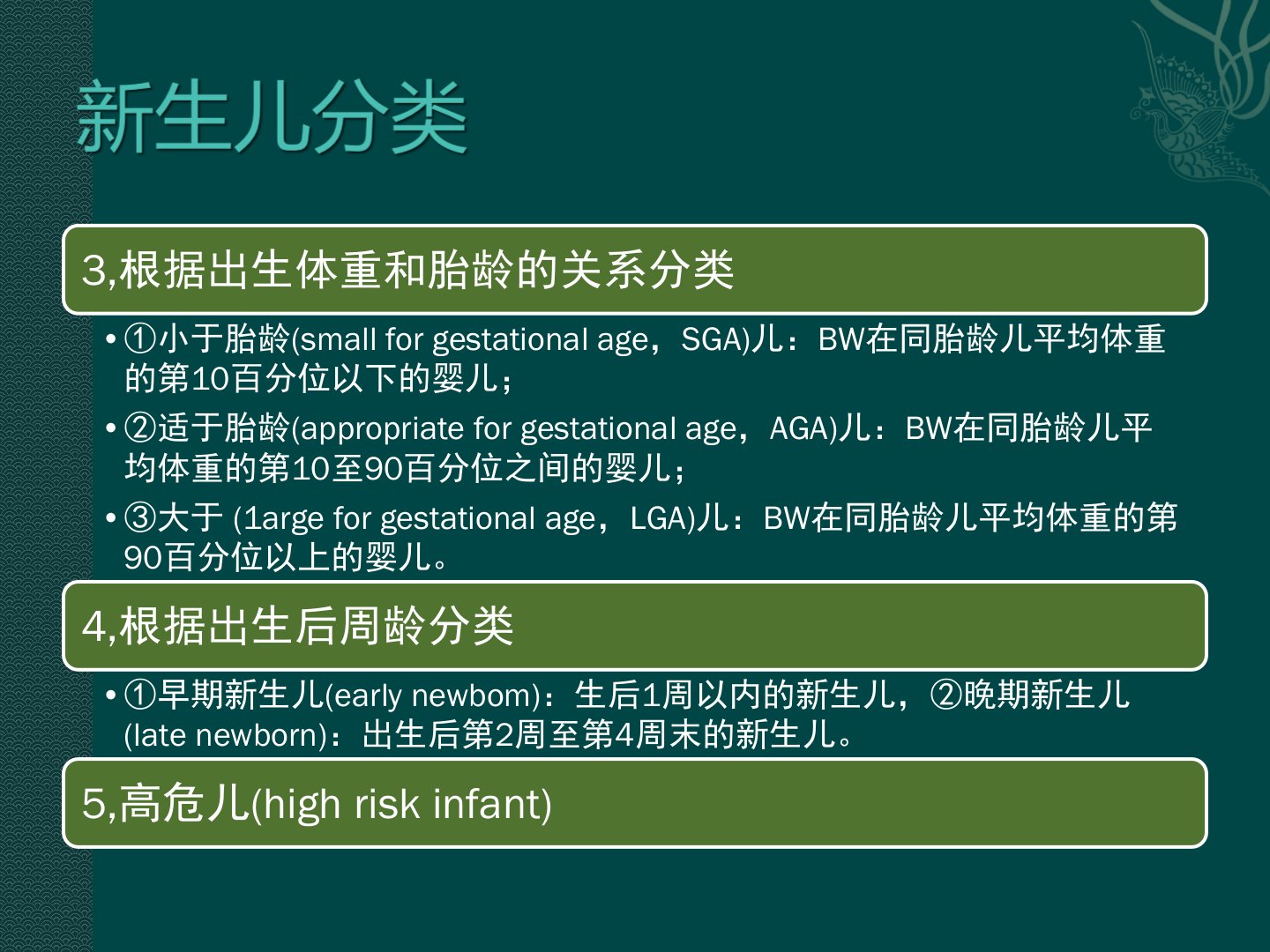 新生儿分类

3,根据出生体重和胎龄的关系分类

• ①小于胎龄(small for gestational age，SGA)儿：BW在同胎龄儿平均体重的第10百分位以下的婴儿；

• ②适于胎龄(appropriate for gestational age，AGA)儿：BW在同胎龄儿平均体重的第10至90百分位之间的婴儿；

• ③大于 (1arge for gestational age，LGA)儿：BW在同胎龄儿平均体重的第90百分位以上的婴儿。

4,根据出生后周龄分类

• ①早期新生儿(early newbom)：生后1周以内的新生儿，②晚期新生儿(late newborn)：出生后第2周至第4周末的新生儿。

5,高危儿(high risk infant)